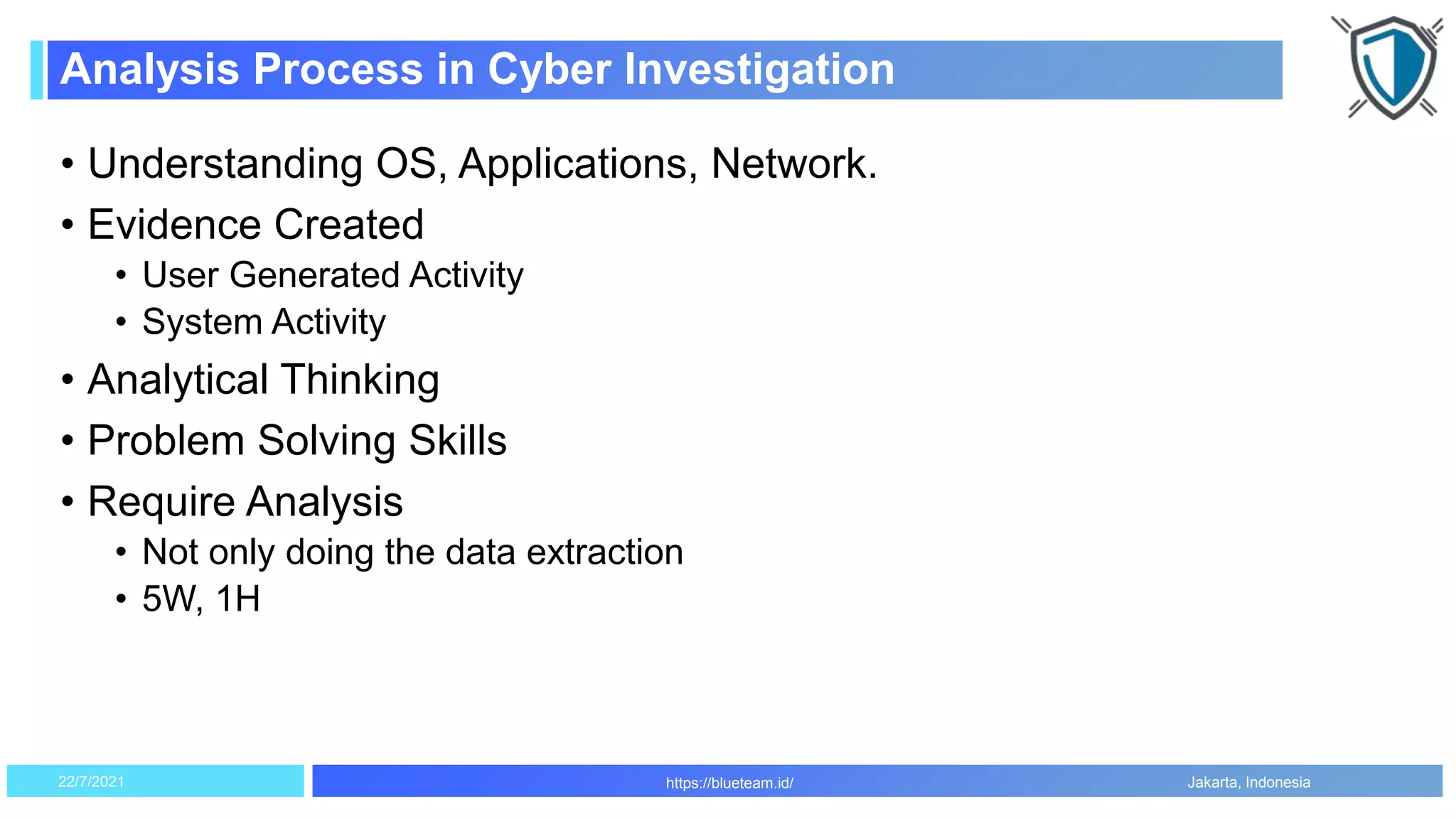 Analysis Process in Cyber Investigation

• Understanding OS, Applications, Network.
• Evidence Created
  • User Generated Activity
  • System Activity
• Analytical Thinking
• Problem Solving Skills
• Require Analysis
  • Not only doing the data extraction
  • 5W, 1H

22/7/2021
https://blueteam.id/
Jakarta, Indonesia